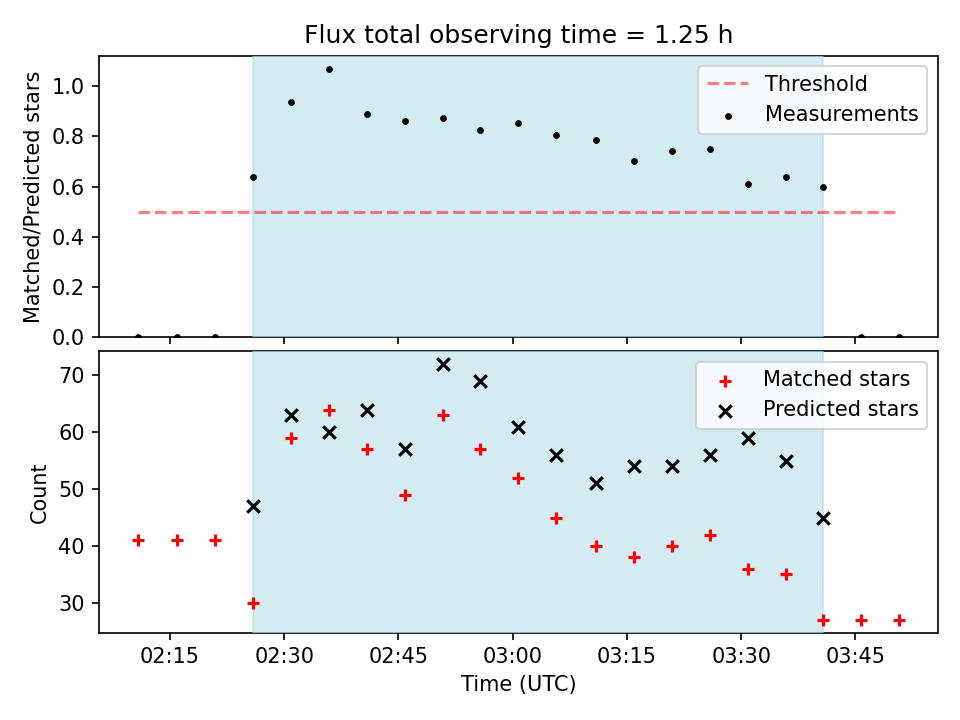 Flux total observing time = 1.25 h

Matched/Predicted stars

1.0
0.8
0.6
0.4
0.2
0.0

Threshold
Measurements

Count

70
60
50
40
30

Matched stars
Predicted stars

02:15
02:30
02:45
03:00
03:15
03:30
03:45

Time (UTC)